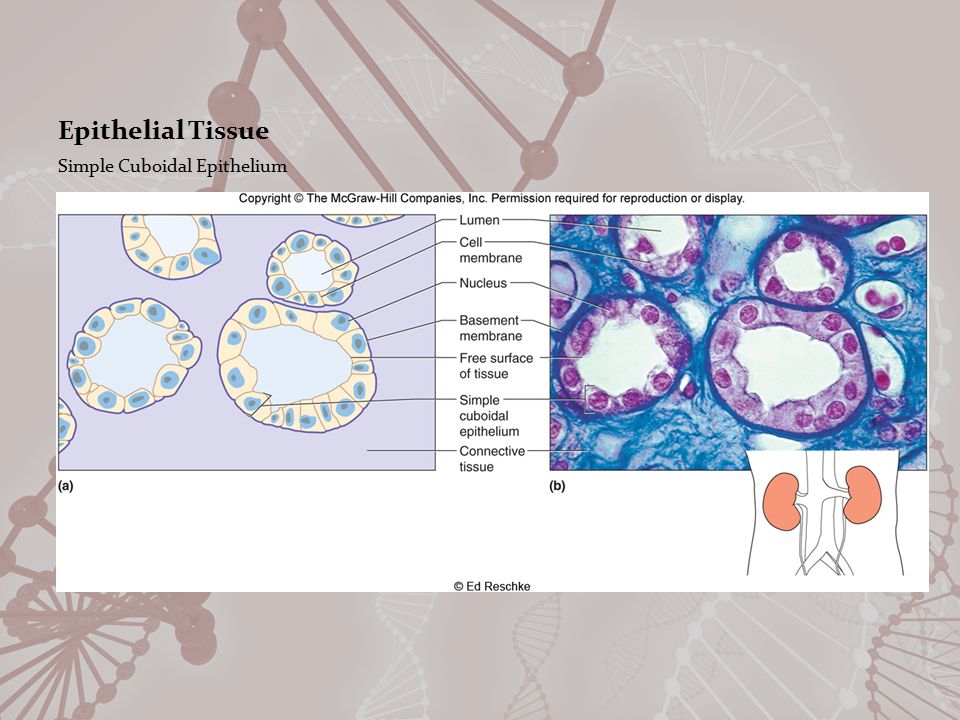 Epithelial Tissue

Simple Cuboidal Epithelium

Copyright © The McGraw-Hill Companies, Inc. Permission required for reproduction or display.

Lumen

Cell membrane

Nucleus

Basement membrane

Free surface of tissue

Simple cuboidal epithelium

Connective tissue

(a)

(b)

© Ed Reschke